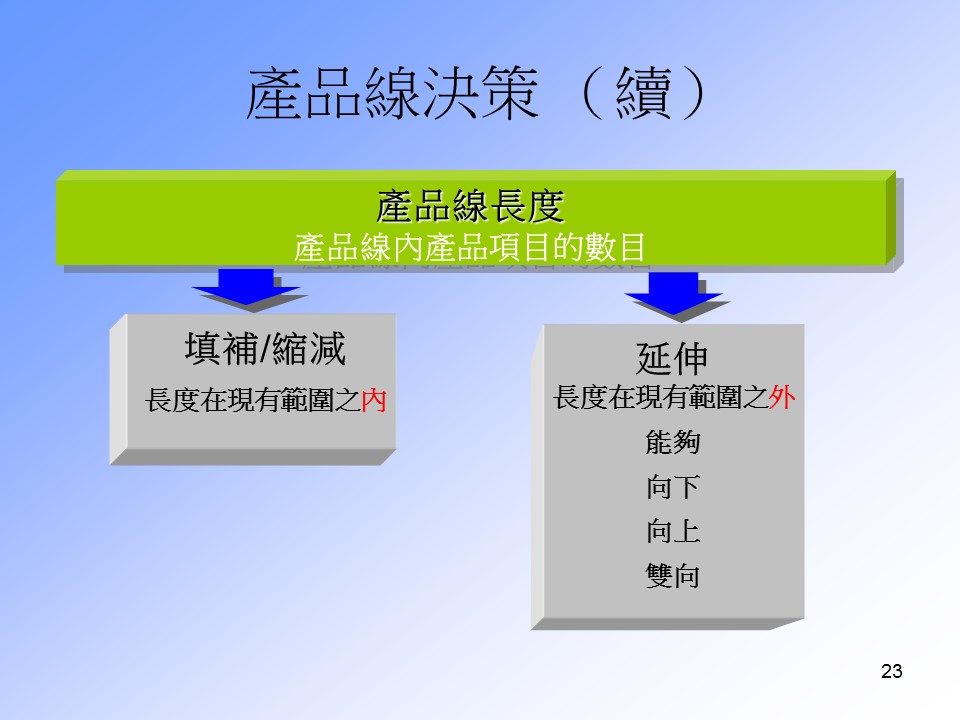 產品線決策（續）

產品線長度
產品線內產品項目的數目

填補/縮減
長度在現有範圍之內

延伸
長度在現有範圍之外
能夠
向下
向上
雙向

23